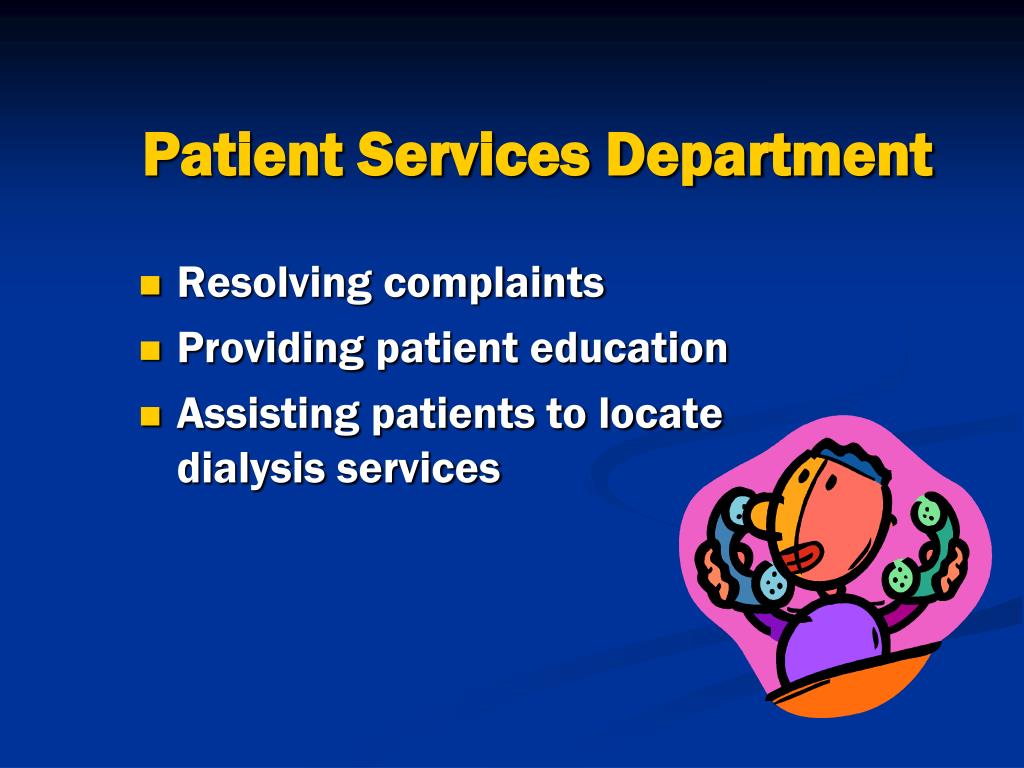 Patient Services Department

- Resolving complaints
- Providing patient education
- Assisting patients to locate dialysis services